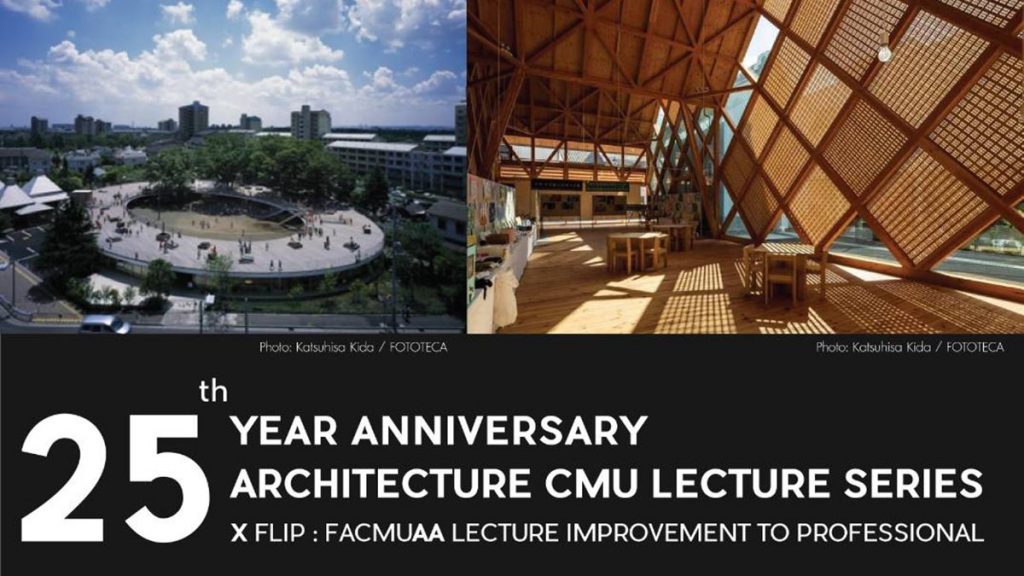 Photo: Katsuhisa Kida / FOTOTECA

Photo: Katsuhisa Kida / FOTOTECA

25th YEAR ANNIVERSARY
ARCHITECTURE CMU LECTURE SERIES
X FLIP : FACMUAA LECTURE IMPROVEMENT TO PROFESSIONAL